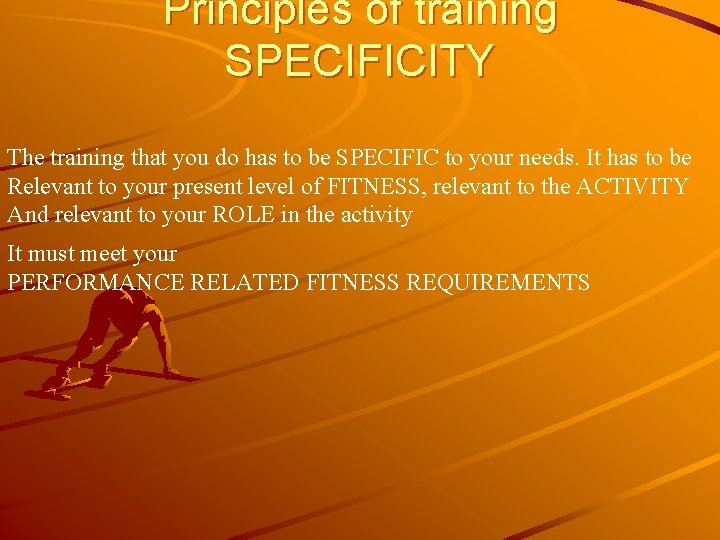 Principles of training
SPECIFICITY

The training that you do has to be SPECIFIC to your needs. It has to be Relevant to your present level of FITNESS, relevant to the ACTIVITY And relevant to your ROLE in the activity

It must meet your
PERFORMANCE RELATED FITNESS REQUIREMENTS